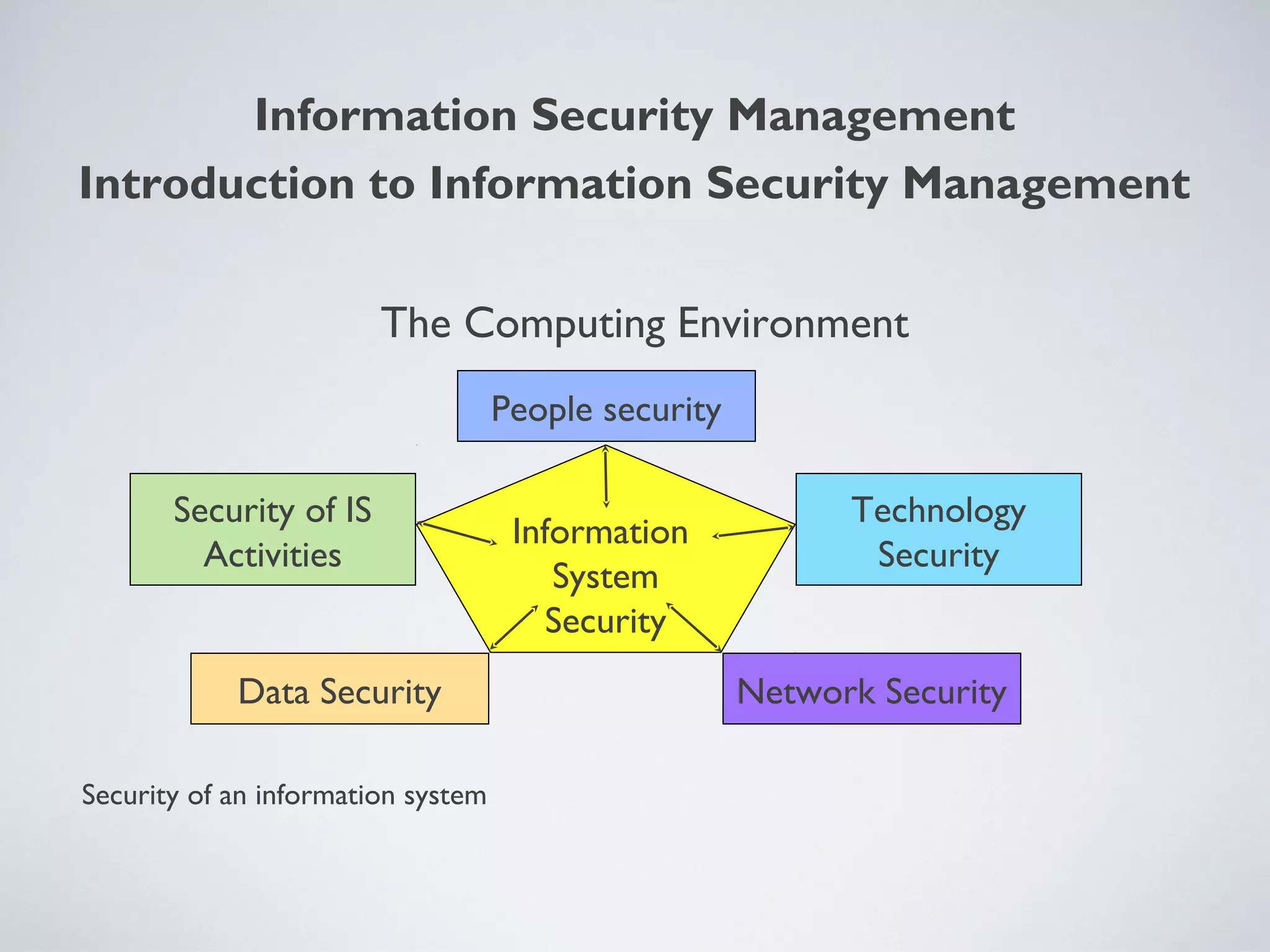 Information Security Management
Introduction to Information Security Management

The Computing Environment

People security

Security of IS Activities

Information System Security

Technology Security

Data Security

Network Security

Security of an information system